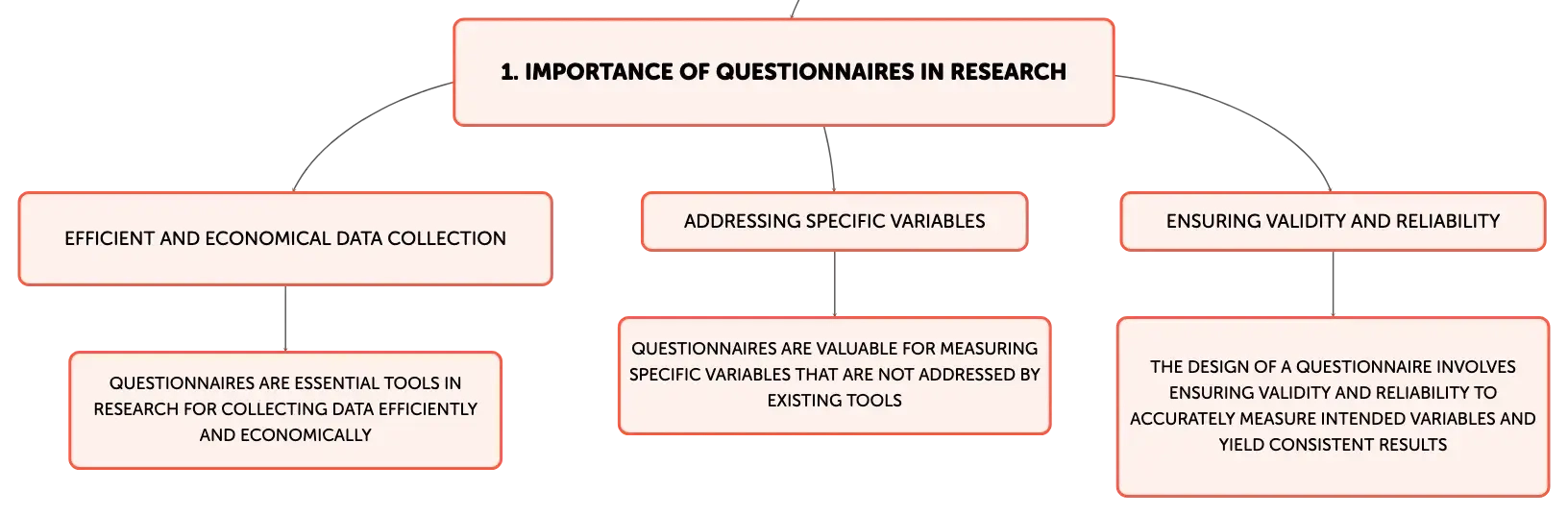 1. IMPORTANCE OF QUESTIONNAIRES IN RESEARCH

EFFICIENT AND ECONOMICAL DATA COLLECTION

QUESTIONNAIRES ARE ESSENTIAL TOOLS IN RESEARCH FOR COLLECTING DATA EFFICIENTLY AND ECONOMICALLY

ADDRESSING SPECIFIC VARIABLES

QUESTIONNAIRES ARE VALUABLE FOR MEASURING SPECIFIC VARIABLES THAT ARE NOT ADDRESSED BY EXISTING TOOLS

ENSURING VALIDITY AND RELIABILITY

THE DESIGN OF A QUESTIONNAIRE INVOLVES ENSURING VALIDITY AND RELIABILITY TO ACCURATELY MEASURE INTENDED VARIABLES AND YIELD CONSISTENT RESULTS